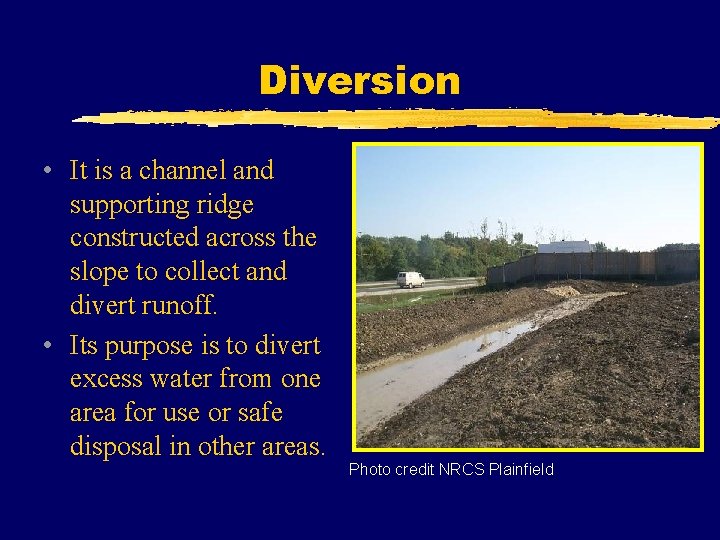 Diversion

• It is a channel and supporting ridge constructed across the slope to collect and divert runoff.

• Its purpose is to divert excess water from one area for use or safe disposal in other areas.

Photo credit NRCS Plainfield